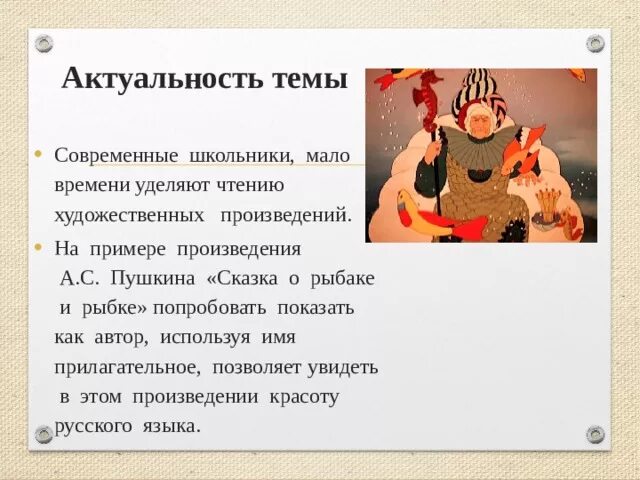 Актуальность темы

• Современные школьники, мало времени уделяют чтению художественных произведений.

• На примере произведения А.С. Пушкина «Сказка о рыбаке и рыбке» попробовать показать как автор, используя имя прилагательное, позволяет увидеть в этом произведении красоту русского языка.